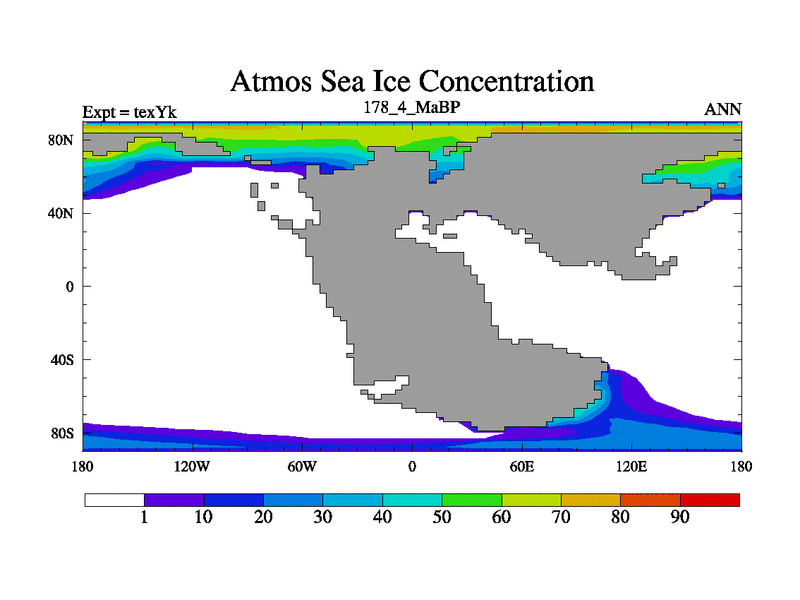 Atmos Sea Ice Concentration

Expt = texYk
178_4_MaBP
ANN

80N
40N
0
40S
80S

180
120W
60W
0
60E
120E
180

1
10
20
30
40
50
60
70
80
90